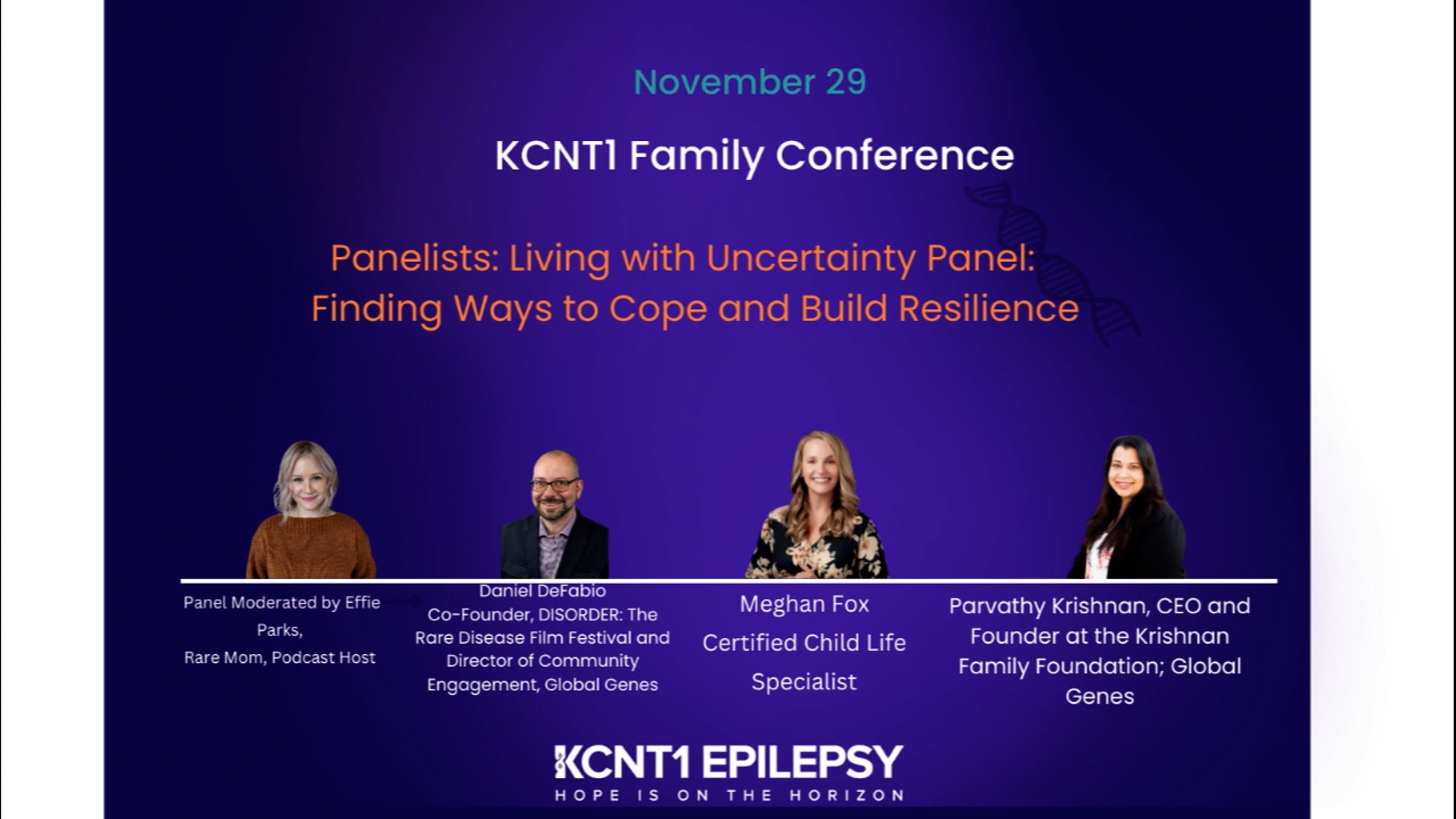 November 29

KCNT1 Family Conference

Panelists: Living with Uncertainty Panel: Finding Ways to Cope and Build Resilience

Panel Moderated by Effie Parks,
Rare Mom, Podcast Host

Daniel DeFabio
Co-Founder, DISORDER: The Rare Disease Film Festival and Director of Community Engagement, Global Genes

Meghan Fox
Certified Child Life Specialist

Parvathy Krishnan, CEO and Founder at the Krishnan Family Foundation; Global Genes

KCNT1 EPILEPSY
HOPE IS ON THE HORIZON